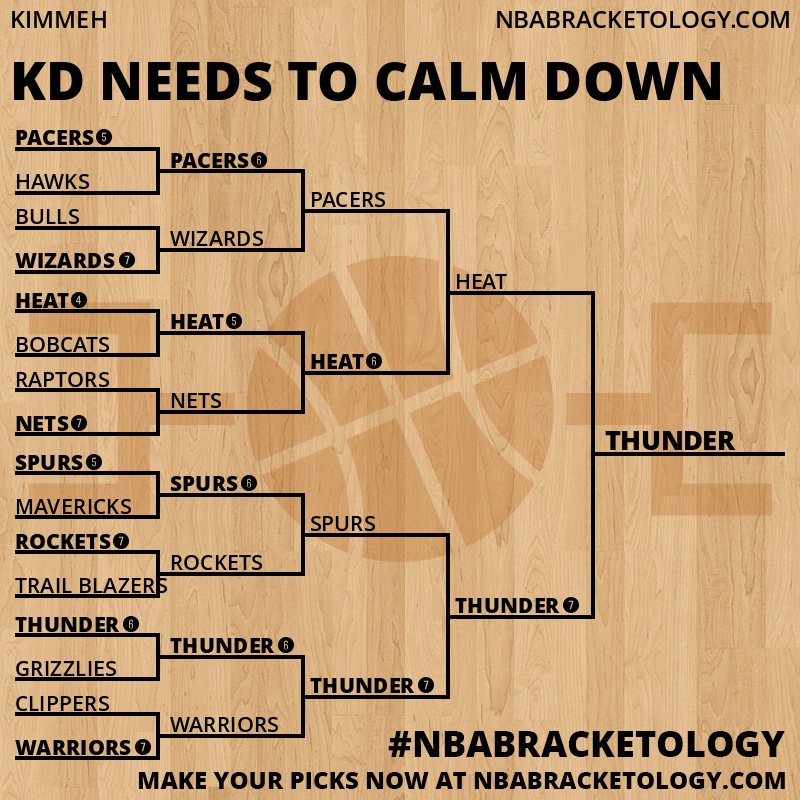 KIMMEH

NBABRACKETOLOGY.COM

KD NEEDS TO CALM DOWN

PACERS 5
HAWKS
BULLS
WIZARDS 7
HEAT 4
BOBCATS
RAPTORS
NETS 7
SPURS 5
MAVERICKS
ROCKETS 7
TRAIL BLAZERS
THUNDER 6
GRIZZLIES
CLIPPERS
WARRIORS 7

PACERS 6
WIZARDS
HEAT 5
NETS
SPURS 6
ROCKETS
THUNDER 6
WARRIORS

PACERS
HEAT 6
SPURS
THUNDER 7

HEAT
THUNDER 7

THUNDER

#NBABRACKETOLOGY
MAKE YOUR PICKS NOW AT NBABRACKETOLOGY.COM